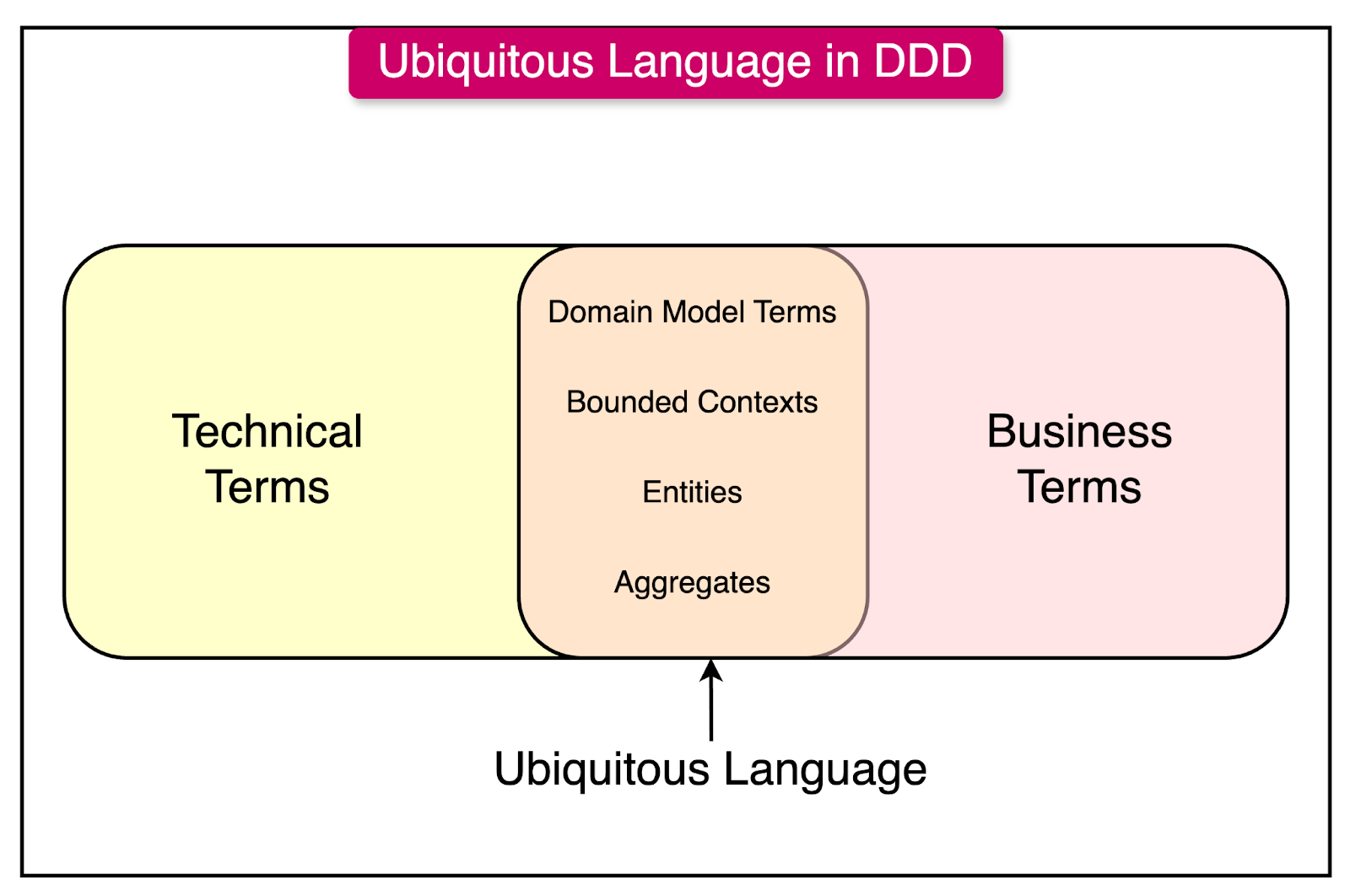 Ubiquitous Language in DDD

Technical Terms

Domain Model Terms

Bounded Contexts

Entities

Aggregates

Business Terms

Ubiquitous Language